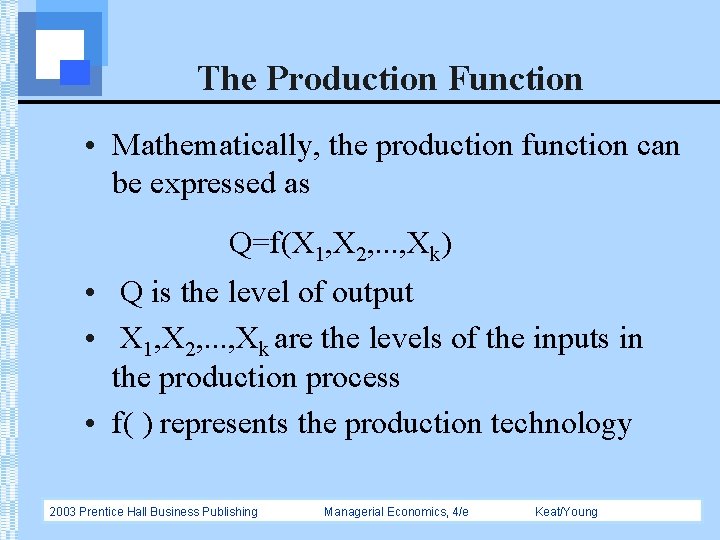 The Production Function

• Mathematically, the production function can be expressed as

$Q=f(X_1,X_2,...,X_k)$

• Q is the level of output

• $X_1,X_2,...,X_k$ are the levels of the inputs in the production process

• f( ) represents the production technology

2003 Prentice Hall Business Publishing Managerial Economics, 4/e Keat/Young